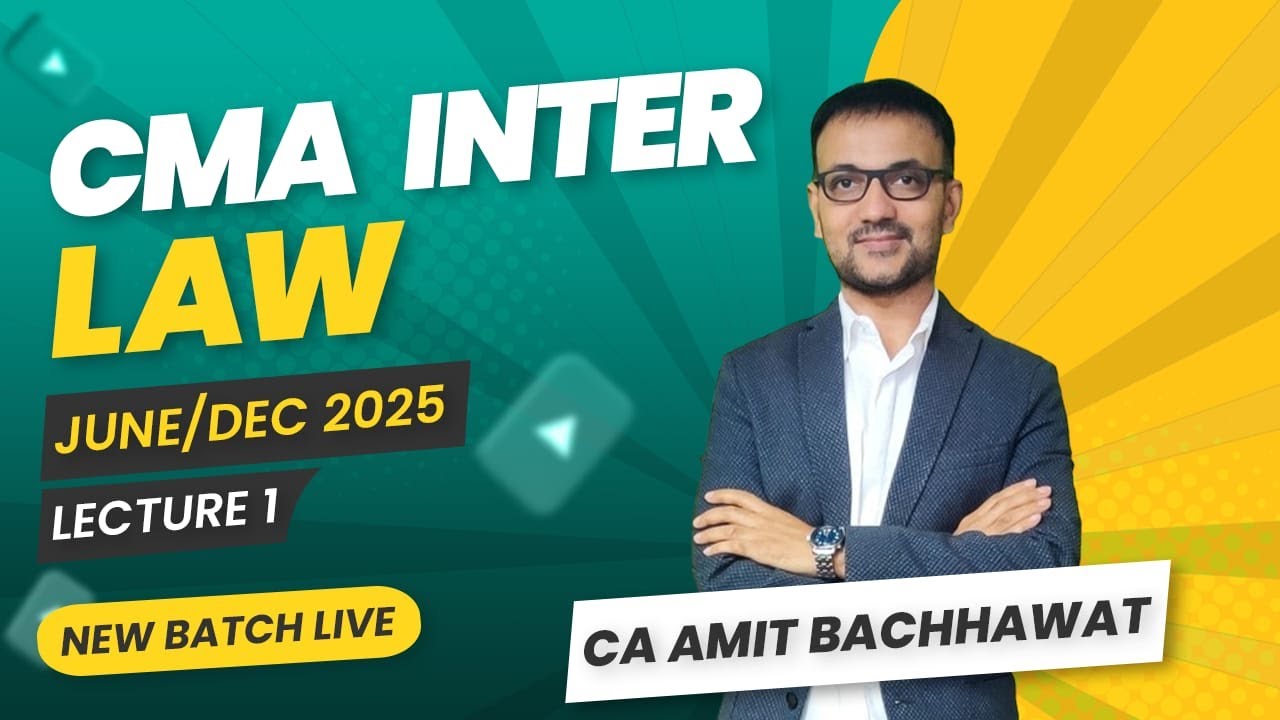 CMA INTER
LAW

JUNE/DEC 2025

LECTURE 1

NEW BATCH LIVE

CA AMIT BACHHAWAT